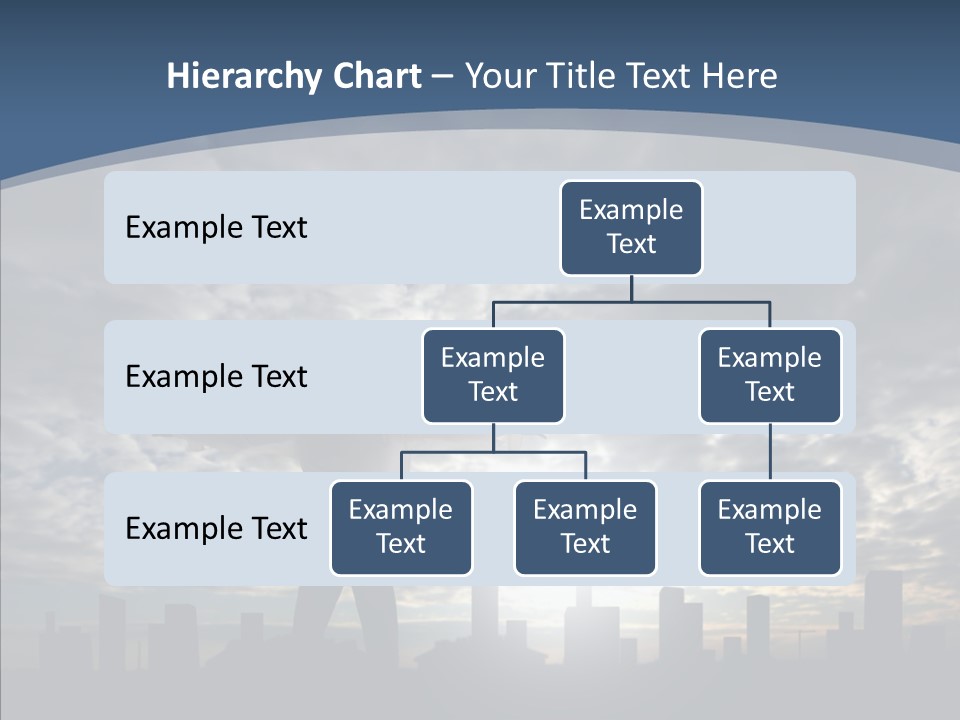 Hierarchy Chart – Your Title Text Here

Example Text

Example Text

Example Text

Example Text

Example Text

Example Text

Example Text

Example Text

Example Text